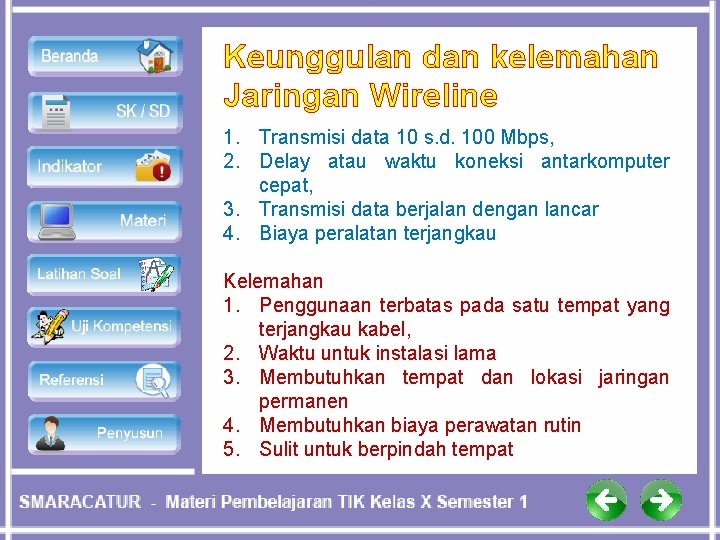 Beranda

SK / SD

Indikator

Materi

Latihan Soal

Uji Kompetensi

Referensi

Penyusun

Keunggulan dan kelemahan Jaringan Wireline

1. Transmisi data 10 s.d. 100 Mbps,
2. Delay atau waktu koneksi antarkomputer cepat,
3. Transmisi data berjalan dengan lancar
4. Biaya peralatan terjangkau

Kelemahan
1. Penggunaan terbatas pada satu tempat yang terjangkau kabel,
2. Waktu untuk instalasi lama
3. Membutuhkan tempat dan lokasi jaringan permanen
4. Membutuhkan biaya perawatan rutin
5. Sulit untuk berpindah tempat

SMARACATUR - Materi Pembelajaran TIK Kelas X Semester 1